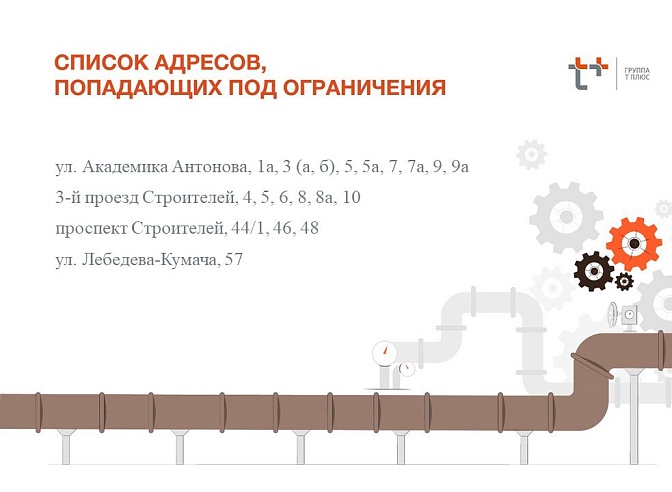 СПИСОК АДРЕСОВ,
ПОПАДАЮЩИХ ПОД ОГРАНИЧЕНИЯ

ГРУППА
Т ПЛЮС

ул. Академика Антонова, 1а, 3 (а, б), 5, 5а, 7, 7а, 9, 9а
3-й проезд Строителей, 4, 5, 6, 8, 8а, 10
проспект Строителей, 44/1, 46, 48
ул. Лебедева-Кумача, 57